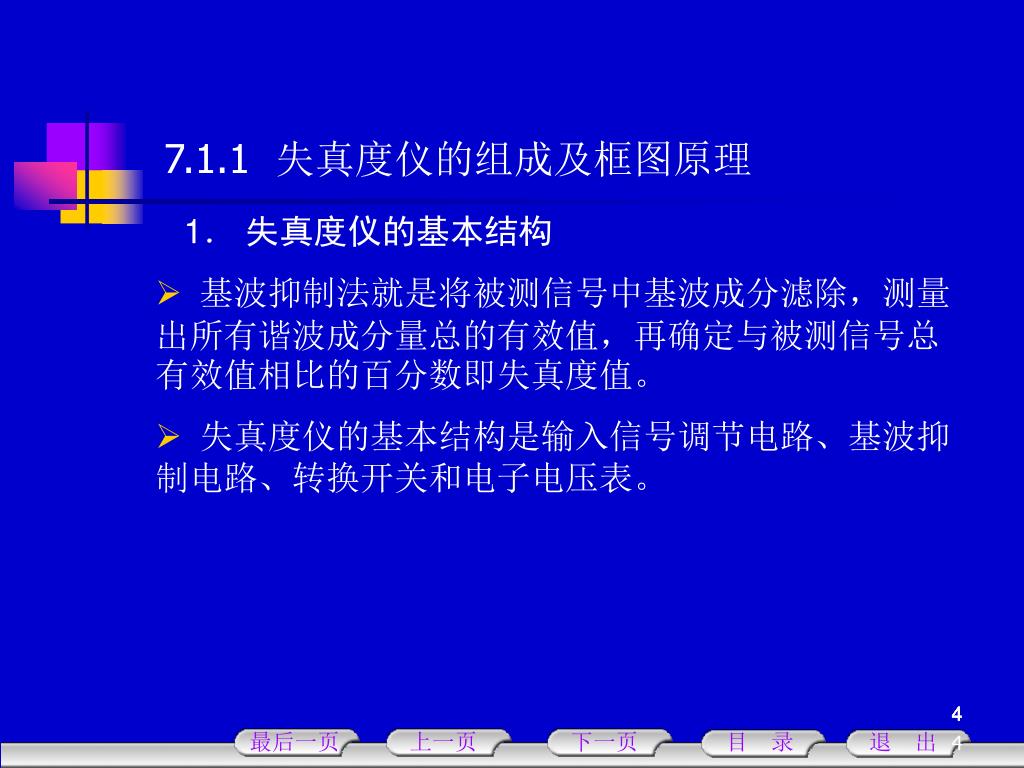 7.1.1 失真度仪的组成及框图原理

1. 失真度仪的基本结构

➢ 基波抑制法就是将被测信号中基波成分滤除，测量出所有谐波成分量总的有效值，再确定与被测信号总有效值相比的百分数即失真度值。

➢ 失真度仪的基本结构是输入信号调节电路、基波抑制电路、转换开关和电子电压表。

4

最后一页 上一页 下一页 目 录 退 出 4